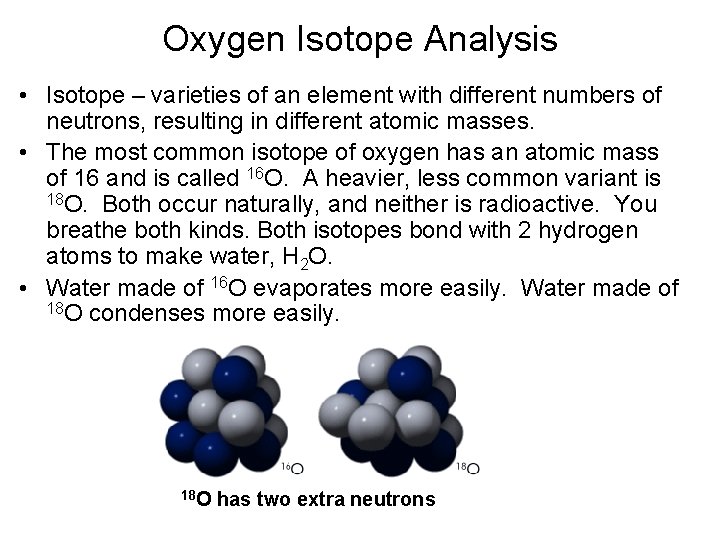 Oxygen Isotope Analysis

• Isotope – varieties of an element with different numbers of neutrons, resulting in different atomic masses.

• The most common isotope of oxygen has an atomic mass of 16 and is called $^{16}O$.  A heavier, less common variant is $^{18}O$.  Both occur naturally, and neither is radioactive.  You breathe both kinds. Both isotopes bond with 2 hydrogen atoms to make water, $H_2O$.

• Water made of $^{16}O$ evaporates more easily.  Water made of $^{18}O$ condenses more easily.

$^{16}O$

$^{18}O$

$^{18}O$ has two extra neutrons